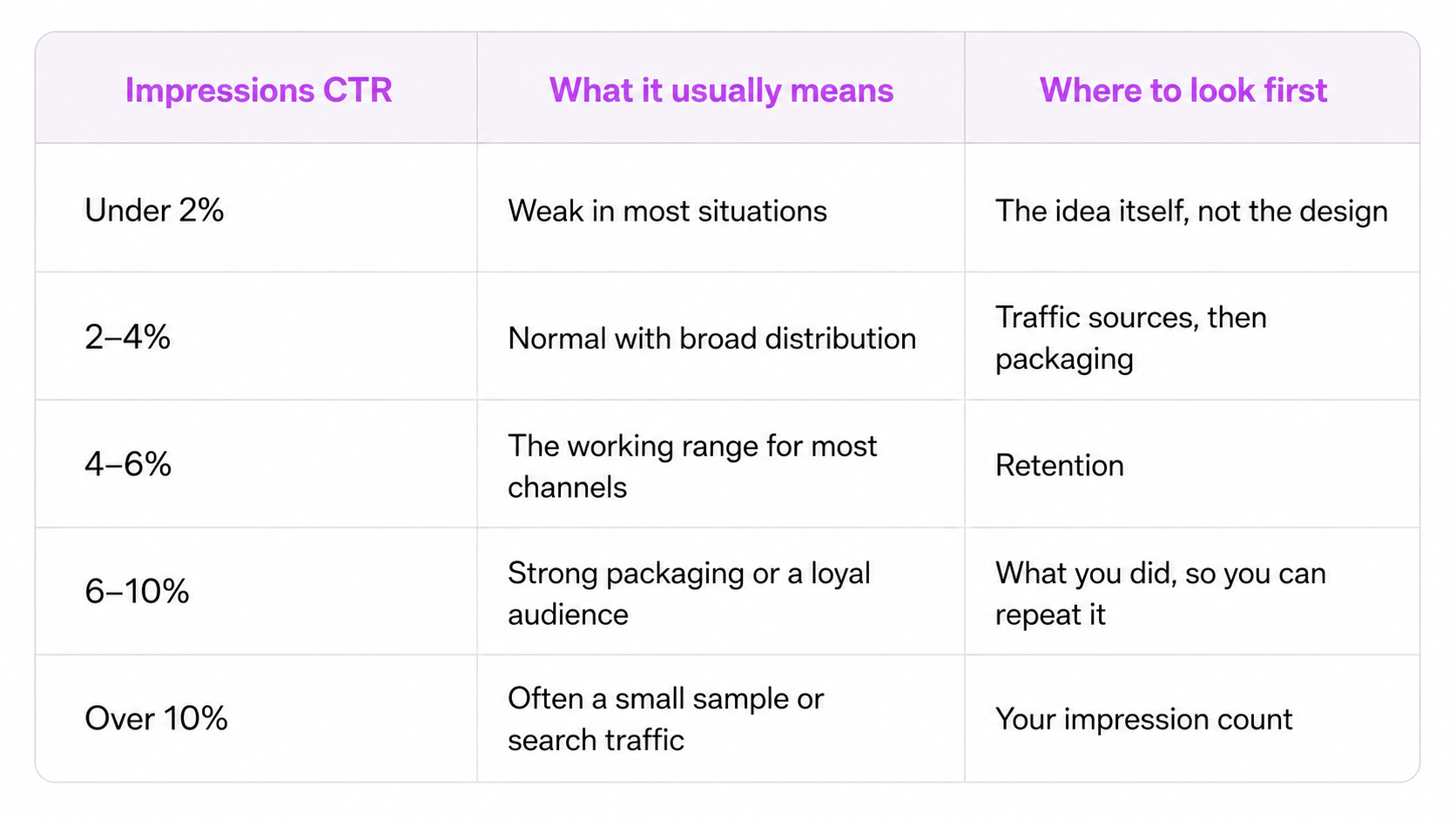 | Impressions CTR | What it usually means | Where to look first |
|---|---|---|
| Under 2% | Weak in most situations | The idea itself, not the design |
| 2–4% | Normal with broad distribution | Traffic sources, then packaging |
| 4–6% | The working range for most channels | Retention |
| 6–10% | Strong packaging or a loyal audience | What you did, so you can repeat it |
| Over 10% | Often a small sample or search traffic | Your impression count |